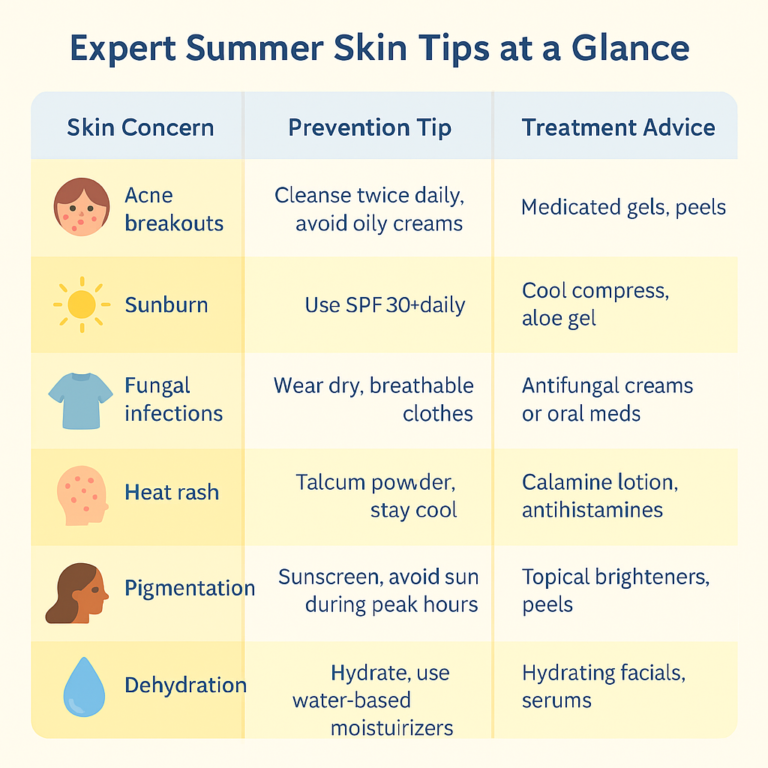 Expert Summer Skin Tips at a Glance

| Skin Concern | Prevention Tip | Treatment Advice |
|---|---|---|
| Acne breakouts | Cleanse twice daily, avoid oily creams | Medicated gels, peels |
| Sunburn | Use SPF 30+daily | Cool compress, aloe gel |
| Fungal infections | Wear dry, breathable clothes | Antifungal creams or oral meds |
| Heat rash | Talcum powder, stay cool | Calamine lotion, antihistamines |
| Pigmentation | Sunscreen, avoid sun during peak hours | Topical brighteners, peels |
| Dehydration | Hydrate, use water-based moisturizers | Hydrating facials, serums |